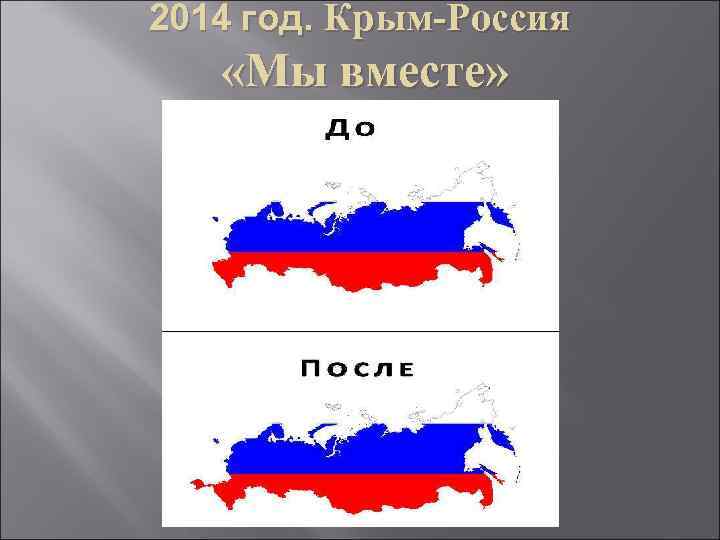 2014 год. Крым-Россия
«Мы вместе»

До

После